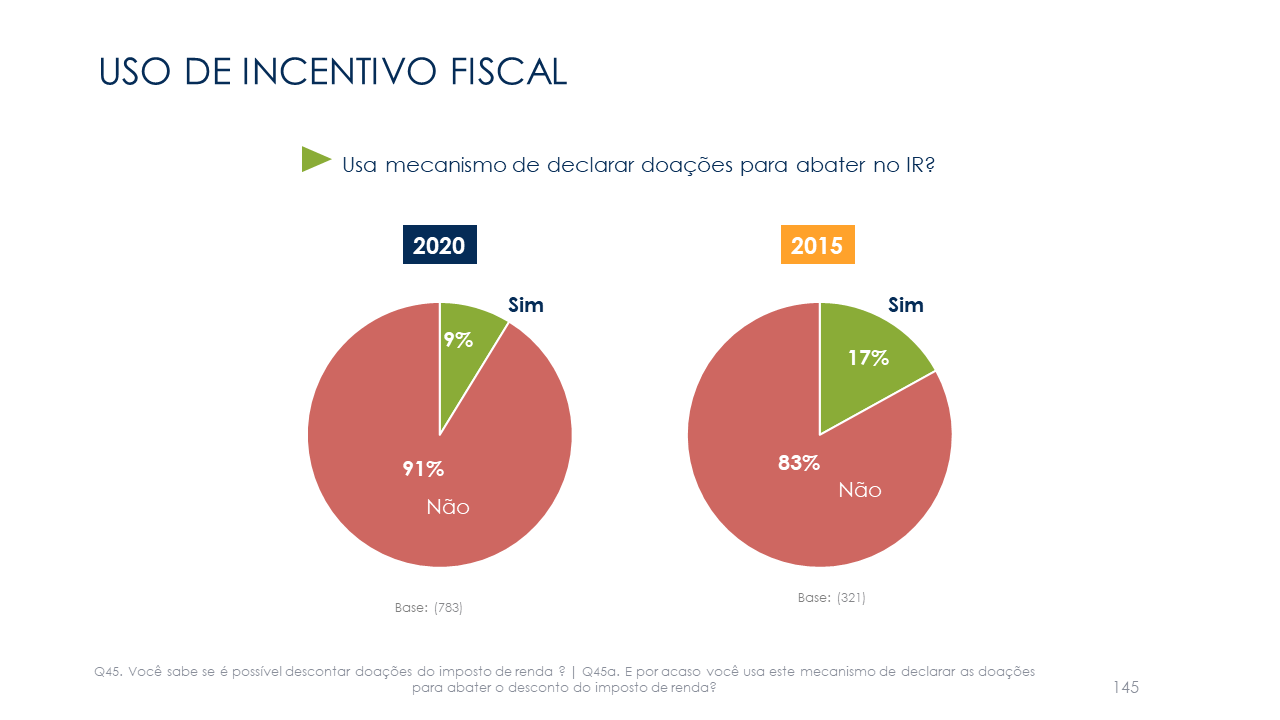 USO DE INCENTIVO FISCAL

Usa mecanismo de declarar doações para abater no IR?

2020

Sim

9%

91%

Não

Base: (783)

2015

Sim

17%

83%

Não

Base: (321)

Q45. Você sabe se é possível descontar doações do imposto de renda ? | Q45a. E por acaso você usa este mecanismo de declarar as doações para abater o desconto do imposto de renda?

145